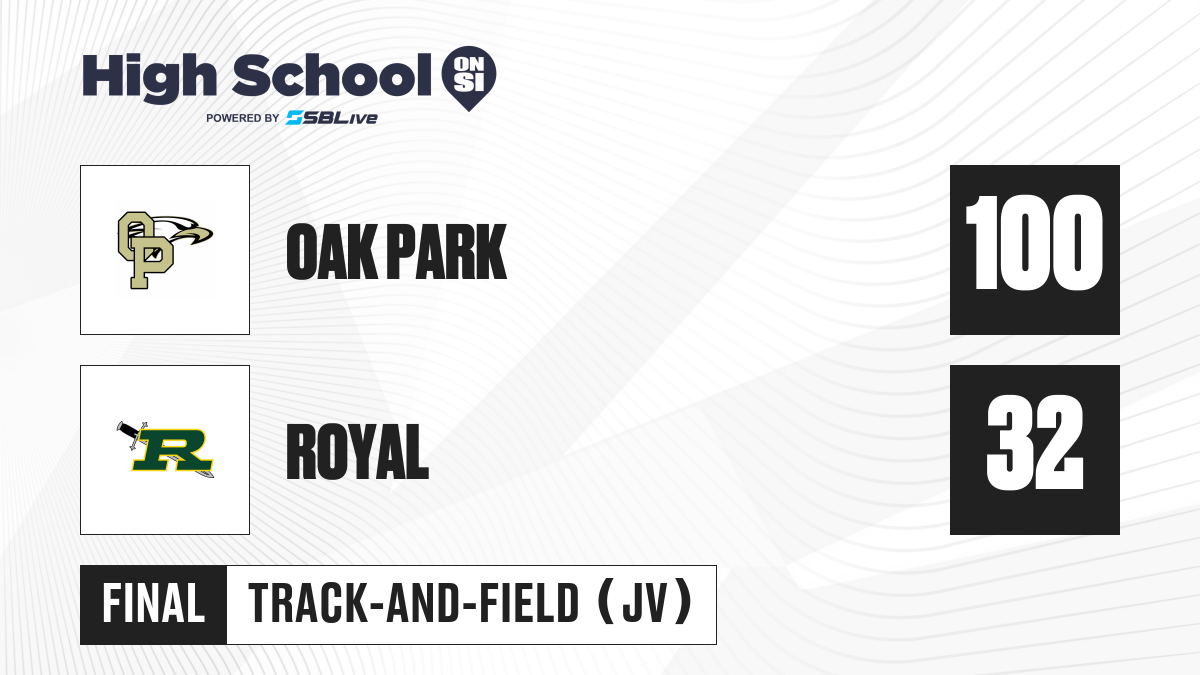 High School ON SI
POWERED BY SBLive

OP

OAK PARK

100

R

ROYAL

32

FINAL

TRACK-AND-FIELD (JV)